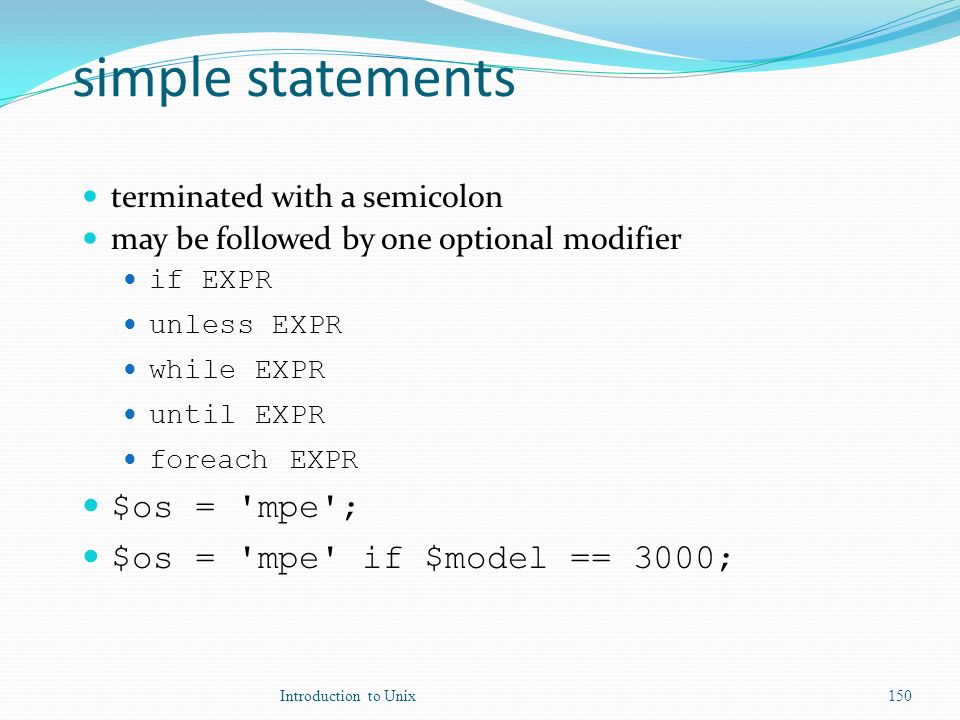 simple statements

- terminated with a semicolon
- may be followed by one optional modifier
  - if EXPR
  - unless EXPR
  - while EXPR
  - until EXPR
  - foreach EXPR
- \$os = 'mpe';
- \$os = 'mpe' if \$model == 3000;

Introduction to Unix

150